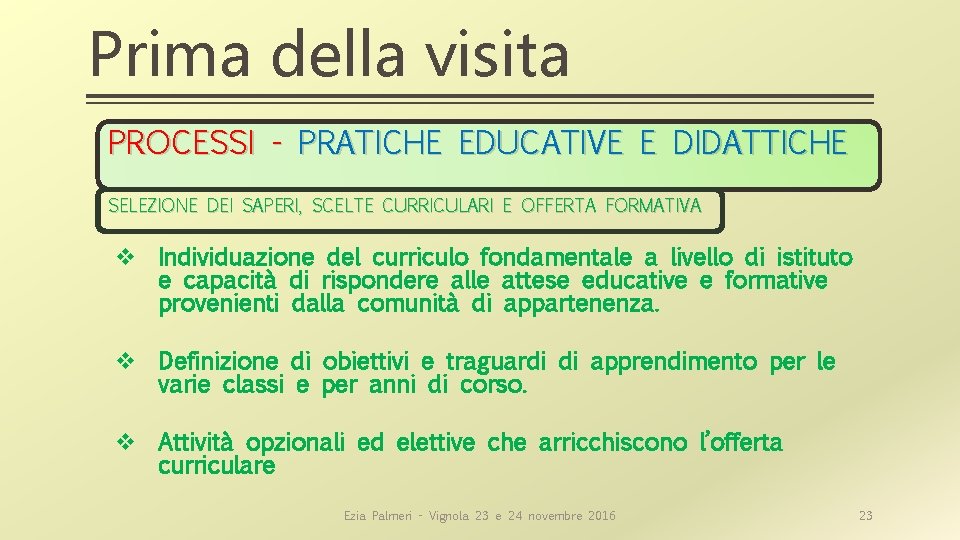 Prima della visita

PROCESSI - PRATICHE EDUCATIVE E DIDATTICHE

SELEZIONE DEI SAPERI, SCELTE CURRICULARI E OFFERTA FORMATIVA

❖ Individuazione del curriculo fondamentale a livello di istituto e capacità di rispondere alle attese educative e formative provenienti dalla comunità di appartenenza.

❖ Definizione di obiettivi e traguardi di apprendimento per le varie classi e per anni di corso.

❖ Attività opzionali ed elettive che arricchiscono l'offerta curriculare

Ezia Palmeri - Vignola 23 e 24 novembre 2016

23